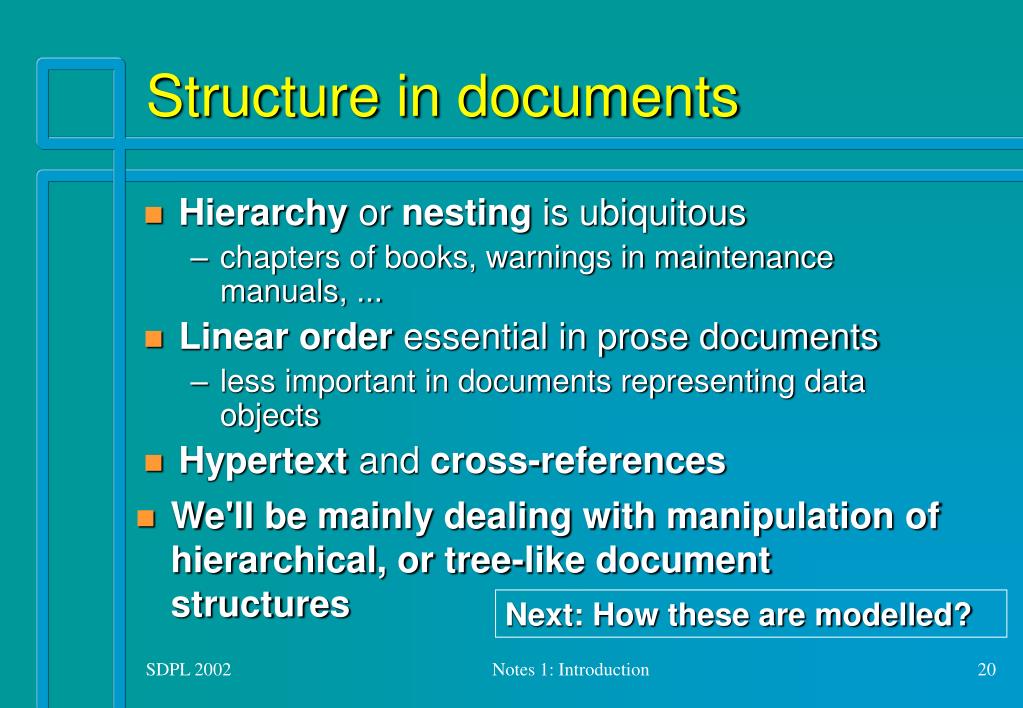 Structure in documents

Hierarchy or nesting is ubiquitous

– chapters of books, warnings in maintenance manuals, ...

Linear order essential in prose documents

– less important in documents representing data objects

Hypertext and cross-references

We'll be mainly dealing with manipulation of hierarchical, or tree-like document structures

Next: How these are modelled?

SDPL 2002

Notes 1: Introduction

20